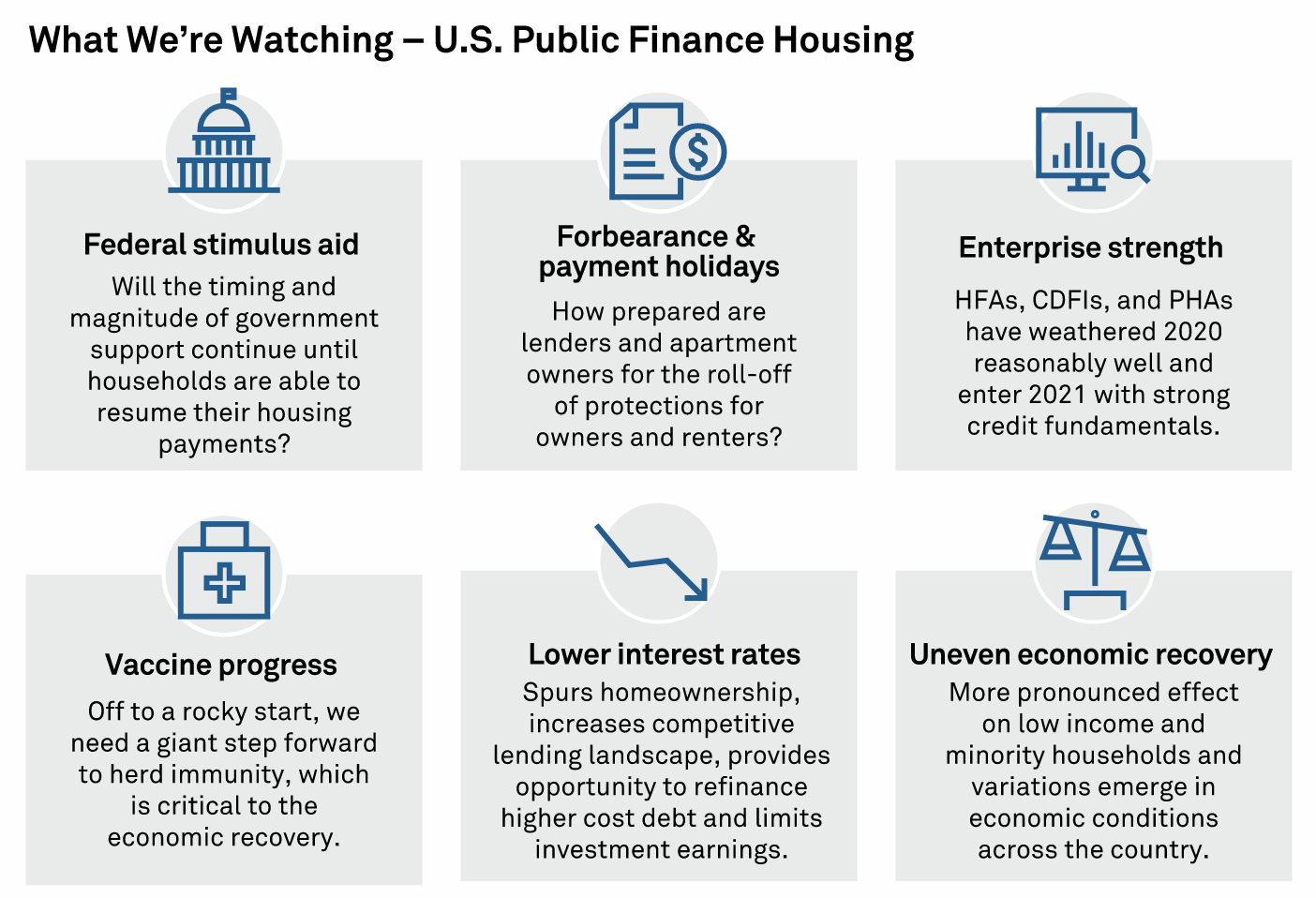 What We're Watching – U.S. Public Finance Housing

Federal stimulus aid

Will the timing and magnitude of government support continue until households are able to resume their housing payments?

Forbearance & payment holidays

How prepared are lenders and apartment owners for the roll-off of protections for owners and renters?

Enterprise strength

HFAs, CDFIs, and PHAs have weathered 2020 reasonably well and enter 2021 with strong credit fundamentals.

Vaccine progress

Off to a rocky start, we need a giant step forward to herd immunity, which is critical to the economic recovery.

Lower interest rates

Spurs homeownership, increases competitive lending landscape, provides opportunity to refinance higher cost debt and limits investment earnings.

Uneven economic recovery

More pronounced effect on low income and minority households and variations emerge in economic conditions across the country.